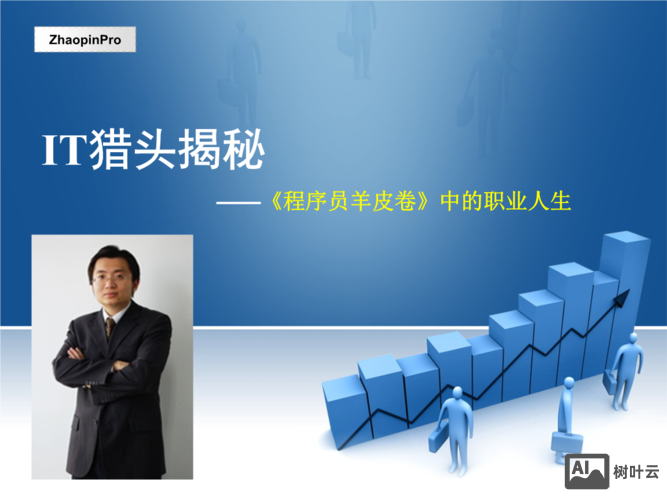 ZhaopinPro

IT猎头揭秘

——《程序员羊皮卷》中的职业人生

AI 树叶云